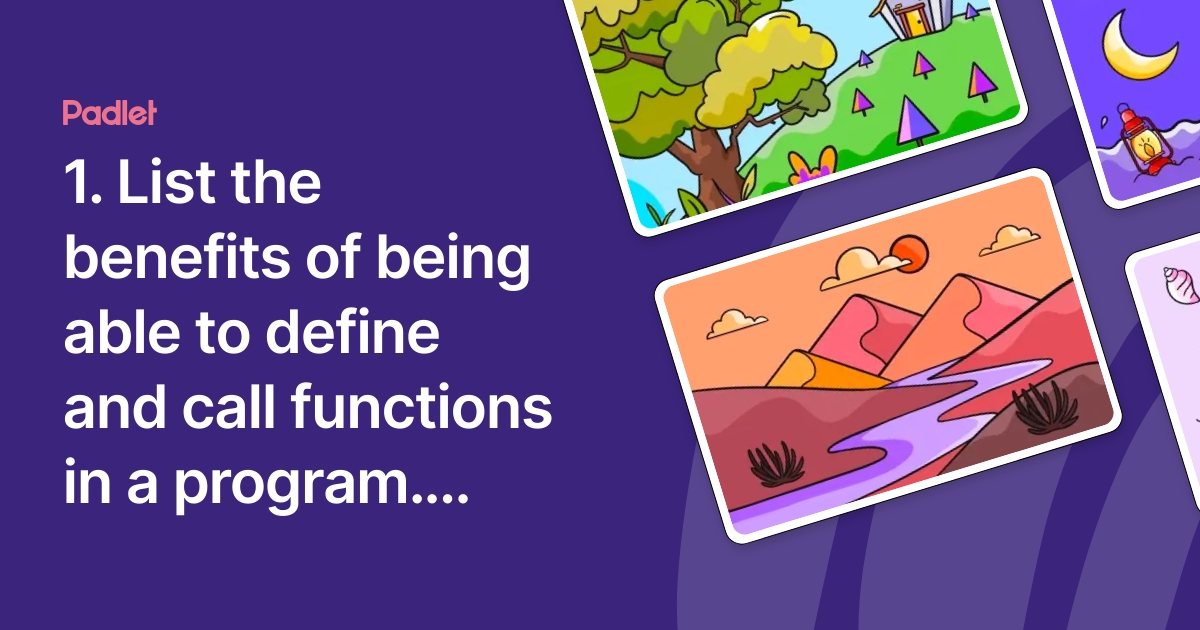 Padlet

1. List the benefits of being able to define and call functions in a program....